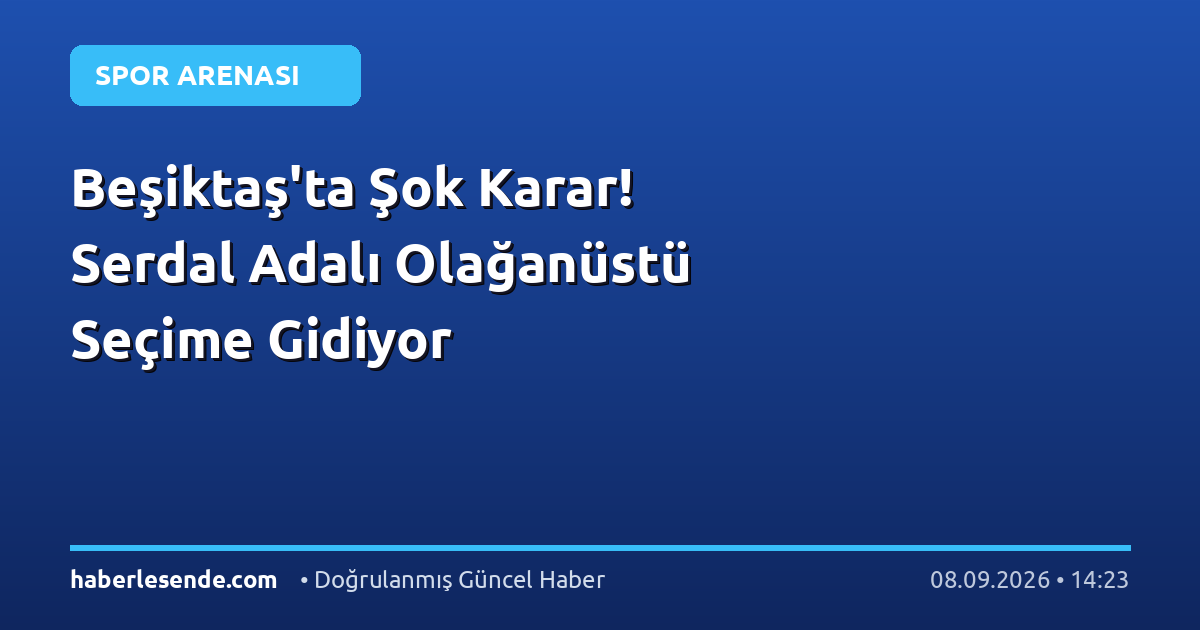 SPOR ARENASI

Beşiktaş'ta Şok Karar! Serdal Adalı Olağanüstü Seçime Gidiyor

haberlesende.com • Doğrulanmış Güncel Haber 08.09.2026 • 14:23